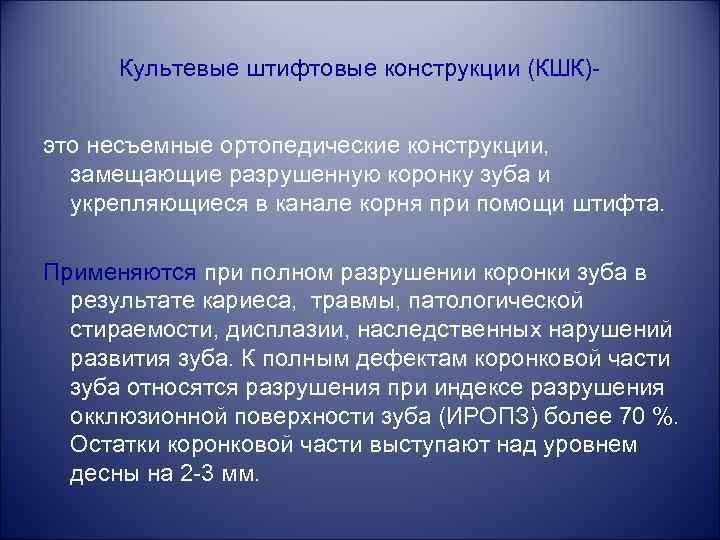 Культевые штифтовые конструкции (КШК)-

это несъемные ортопедические конструкции, замещающие разрушенную коронку зуба и укрепляющиеся в канале корня при помощи штифта.

Применяются при полном разрушении коронки зуба в результате кариеса, травмы, патологической стираемости, дисплазии, наследственных нарушений развития зуба. К полным дефектам коронковой части зуба относятся разрушения при индексе разрушения окклюзионной поверхности зуба (ИРОПЗ) более 70 %. Остатки коронковой части выступают над уровнем десны на 2-3 мм.